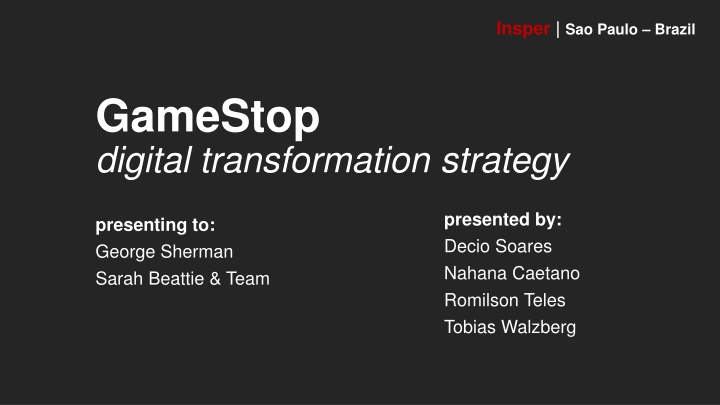 Insper | Sao Paulo – Brazil

GameStop
digital transformation strategy

presenting to:
George Sherman
Sarah Beattie & Team

presented by:
Decio Soares
Nahana Caetano
Romilson Teles
Tobias Walzberg